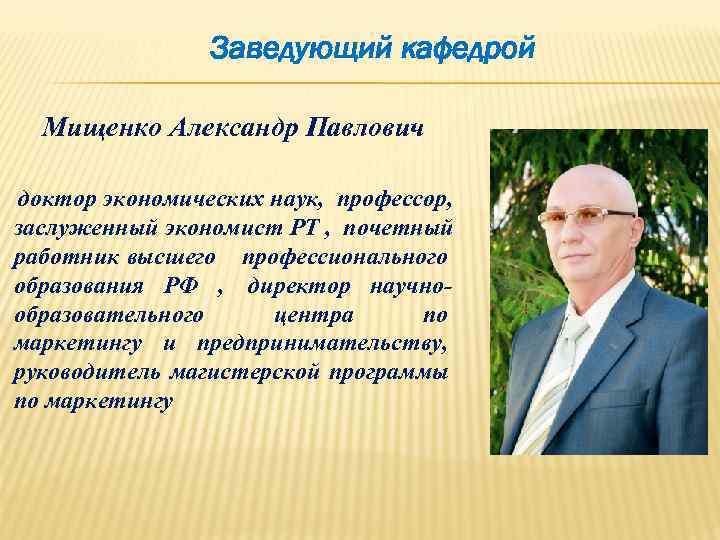 Заведующий кафедрой

Мищенко Александр Павлович

доктор экономических наук, профессор, заслуженный экономист РТ , почетный работник высшего профессионального образования РФ , директор научно-образовательного центра по маркетингу и предпринимательству, руководитель магистерской программы по маркетингу